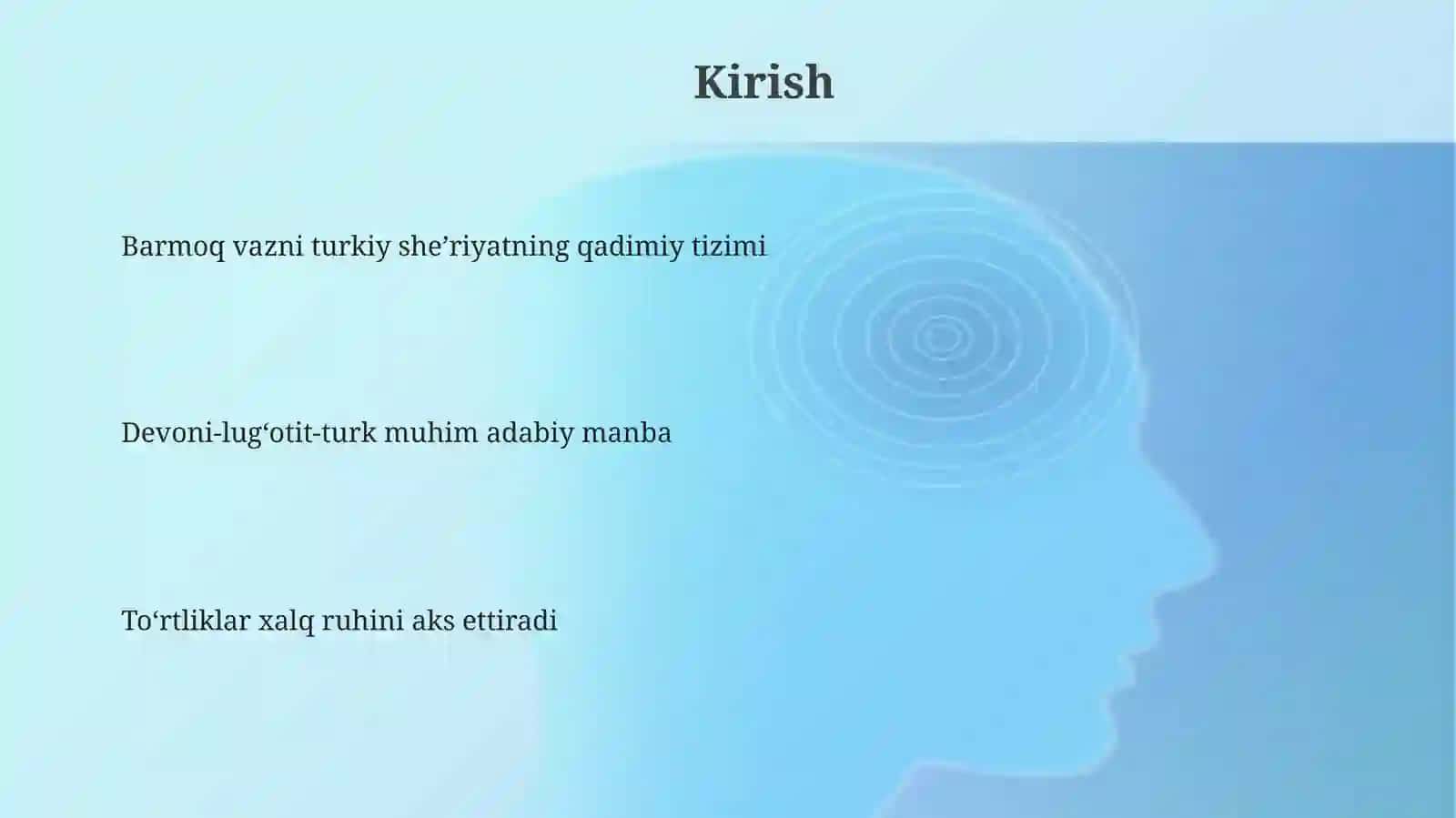 Kirish

Barmoq vazni turkiy she’riyatning qadimiy tizimi

Devoni-lug‘otit-turk muhim adabiy manba

To‘rtliklar xalq ruhini aks ettiradi